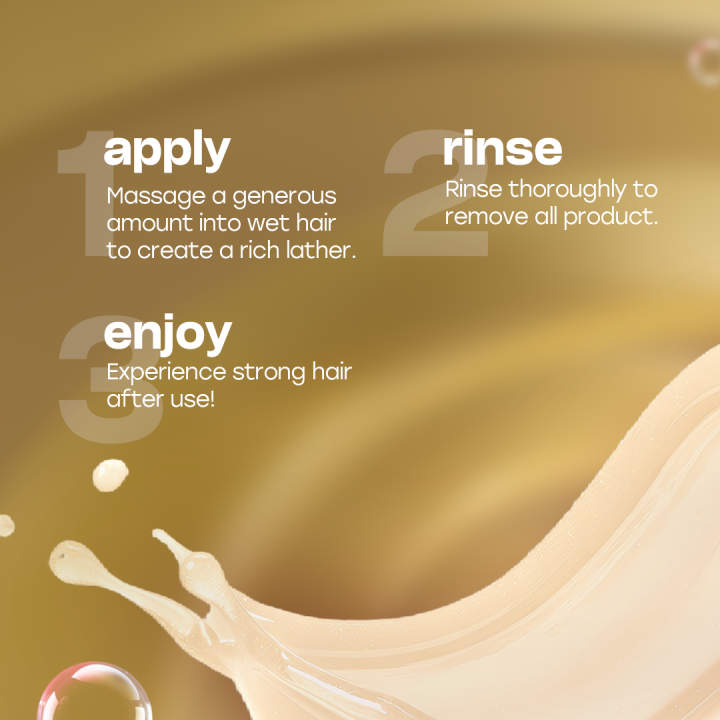 1 apply
Massage a generous amount into wet hair to create a rich lather.

2 rinse
Rinse thoroughly to remove all product.

3 enjoy
Experience strong hair after use!